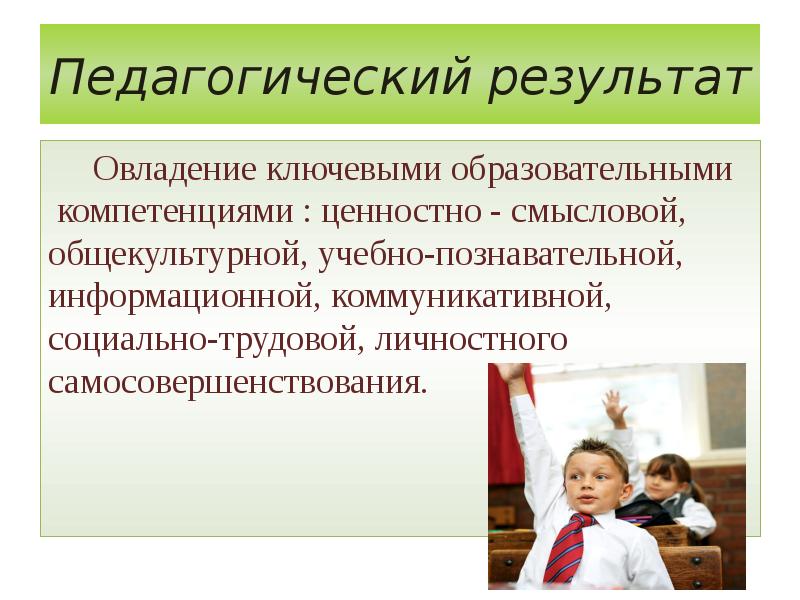 Педагогический результат

Овладение ключевыми образовательными компетенциями : ценностно - смысловой, общекультурной, учебно-познавательной, информационной, коммуникативной, социально-трудовой, личностного самосовершенствования.